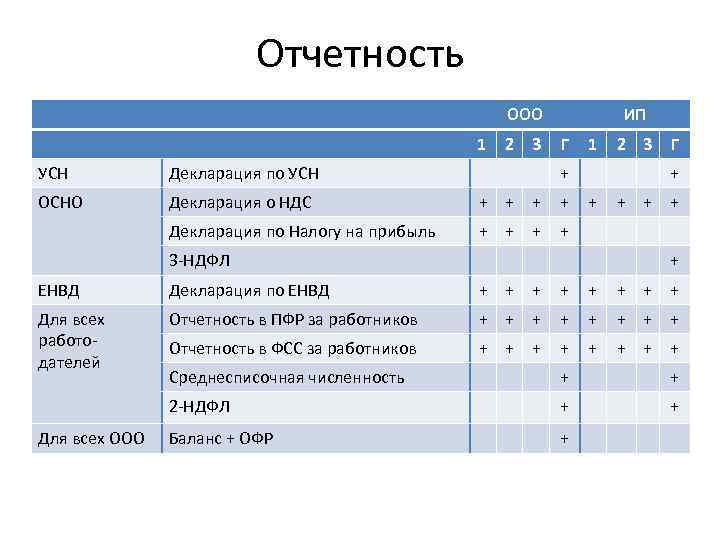 Отчетность

| | | ООО | | | | ИП | | | |
|---|---|---|---|---|---|---|---|---|---|
| | | 1 | 2 | 3 | Г | 1 | 2 | 3 | Г |
| УСН | Декларация по УСН | | | | + | | | | + |
| ОСНО | Декларация о НДС | + | + | + | + | + | + | + | + |
| | Декларация по Налогу на прибыль | + | + | + | + | | | | |
| | 3-НДФЛ | | | | | | | | + |
| ЕНВД | Декларация по ЕНВД | + | + | + | + | + | + | + | + |
| Для всех работодателей | Отчетность в ПФР за работников | + | + | + | + | + | + | + | + |
| | Отчетность в ФСС за работников | + | + | + | + | + | + | + | + |
| | Среднесписочная численность | | | | + | | | | + |
| | 2-НДФЛ | | | | + | | | | + |
| Для всех ООО | Баланс + ОФР | | | | + | | | | |